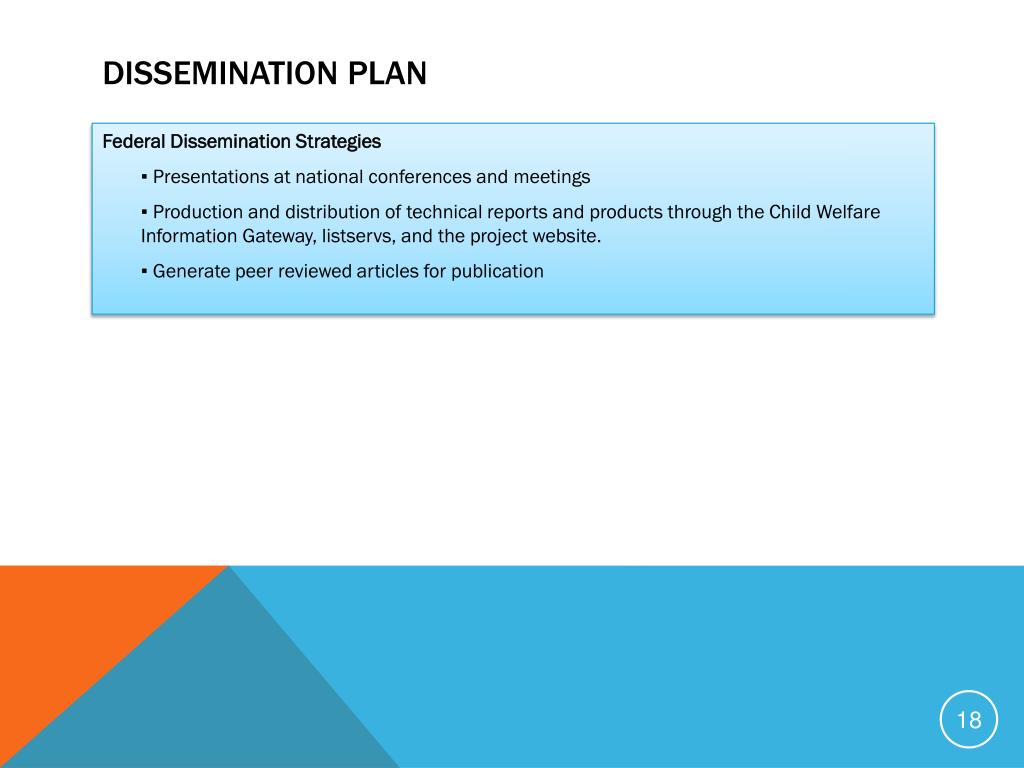 DISSEMINATION PLAN

Federal Dissemination Strategies

▪ Presentations at national conferences and meetings

▪ Production and distribution of technical reports and products through the Child Welfare Information Gateway, listservs, and the project website.

▪ Generate peer reviewed articles for publication

18